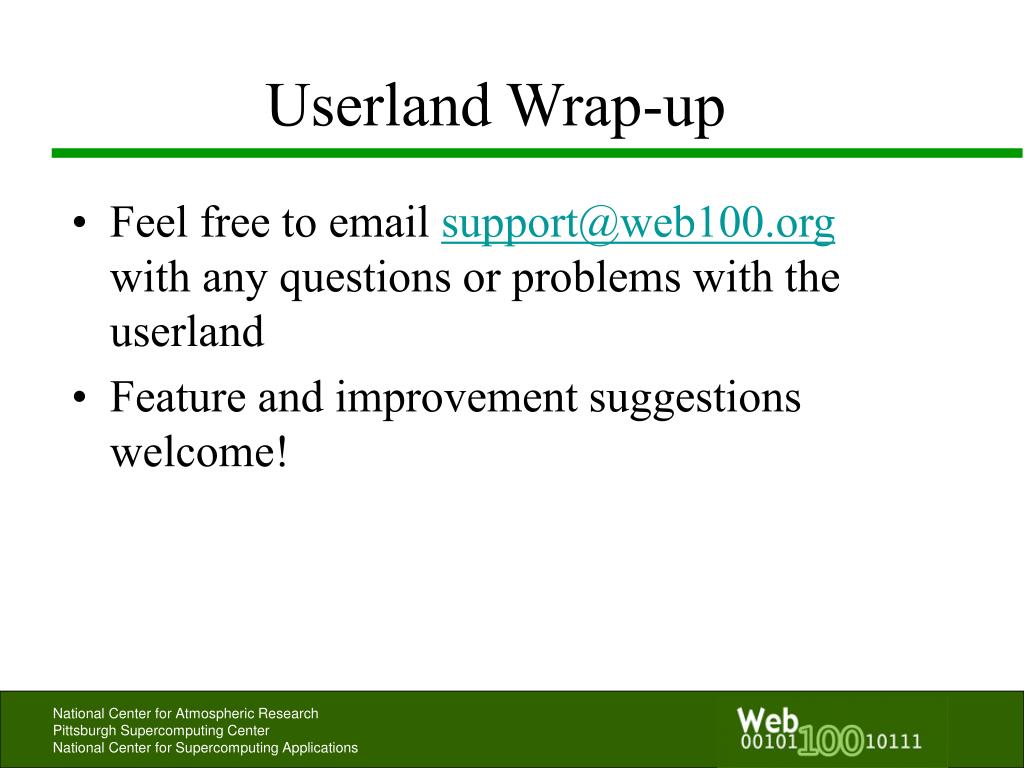 Userland Wrap-up

• Feel free to email support@web100.org with any questions or problems with the userland
• Feature and improvement suggestions welcome!

National Center for Atmospheric Research
Pittsburgh Supercomputing Center
National Center for Supercomputing Applications

Web
00101 100 10111